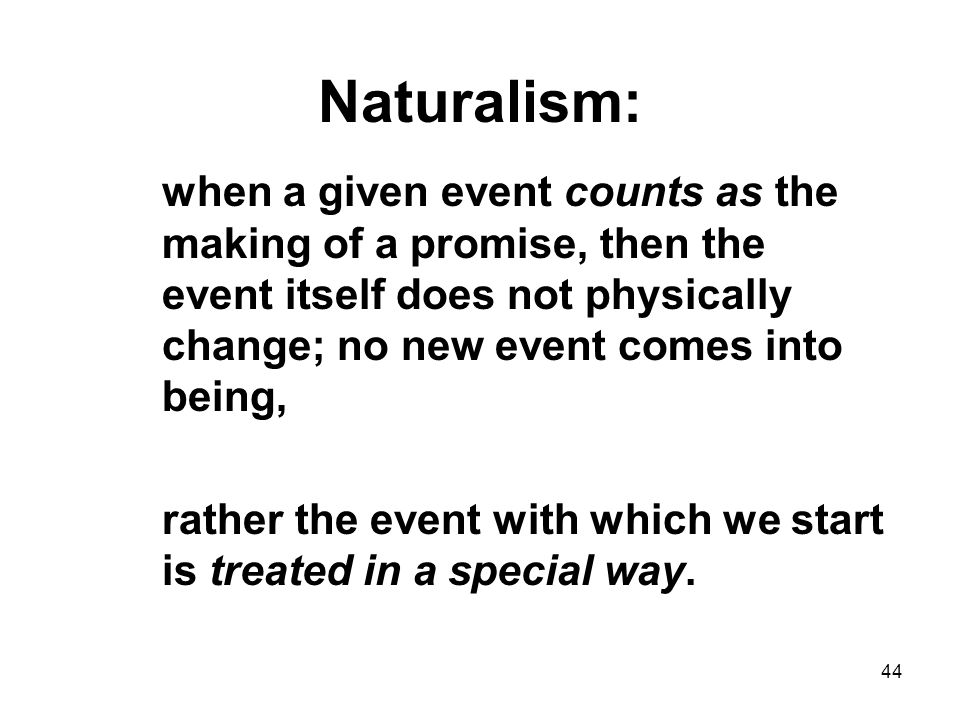 Naturalism:

when a given event counts as the making of a promise, then the event itself does not physically change; no new event comes into being,

rather the event with which we start is treated in a special way.

44